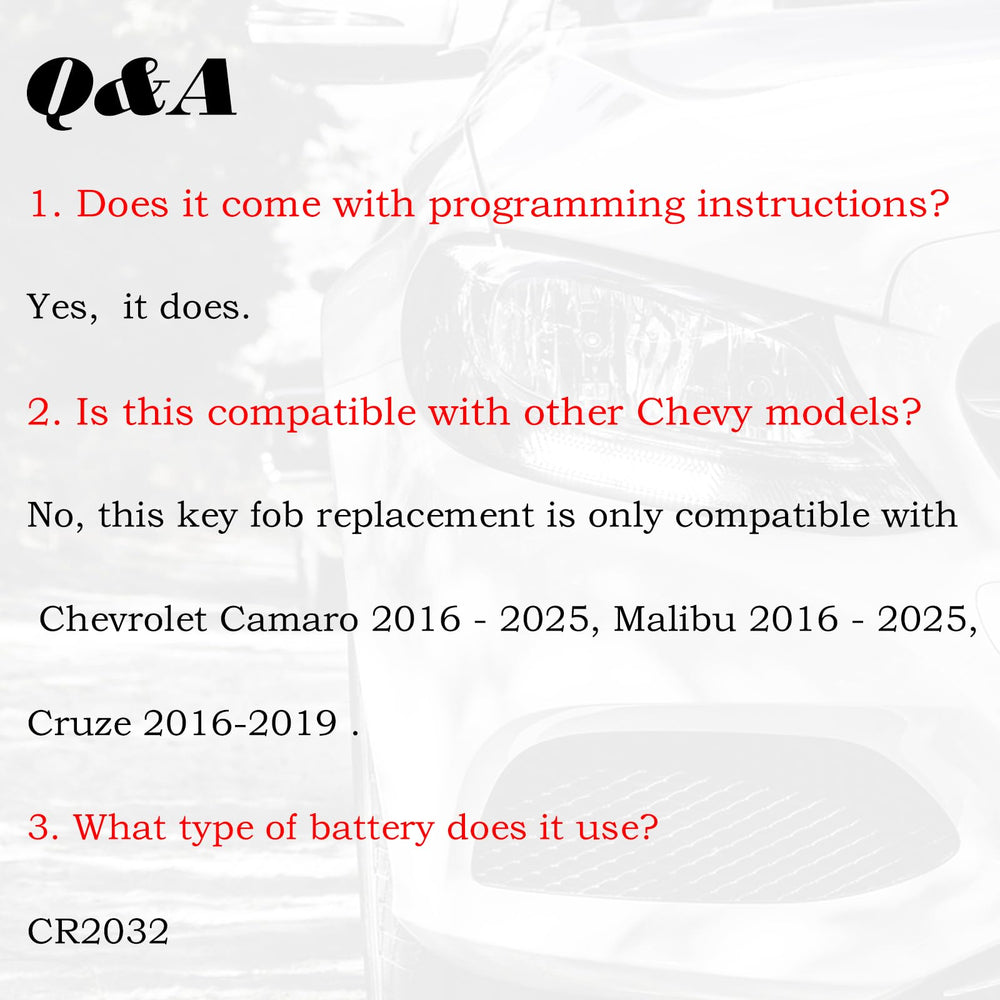 Q&A

1. Does it come with programming instructions?

Yes, it does.

2. Is this compatible with other Chevy models?

No, this key fob replacement is only compatible with Chevrolet Camaro 2016 - 2025, Malibu 2016 - 2025, Cruze 2016-2019 .

3. What type of battery does it use?

CR2032